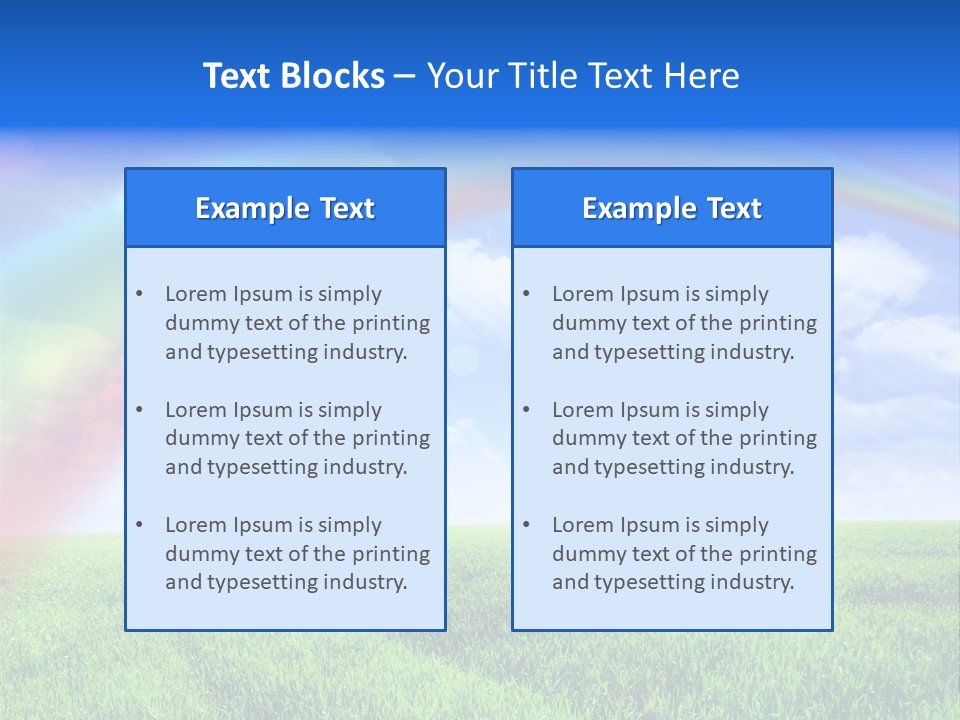 Text Blocks – Your Title Text Here

Example Text

• Lorem Ipsum is simply dummy text of the printing and typesetting industry.

• Lorem Ipsum is simply dummy text of the printing and typesetting industry.

• Lorem Ipsum is simply dummy text of the printing and typesetting industry.

Example Text

• Lorem Ipsum is simply dummy text of the printing and typesetting industry.

• Lorem Ipsum is simply dummy text of the printing and typesetting industry.

• Lorem Ipsum is simply dummy text of the printing and typesetting industry.